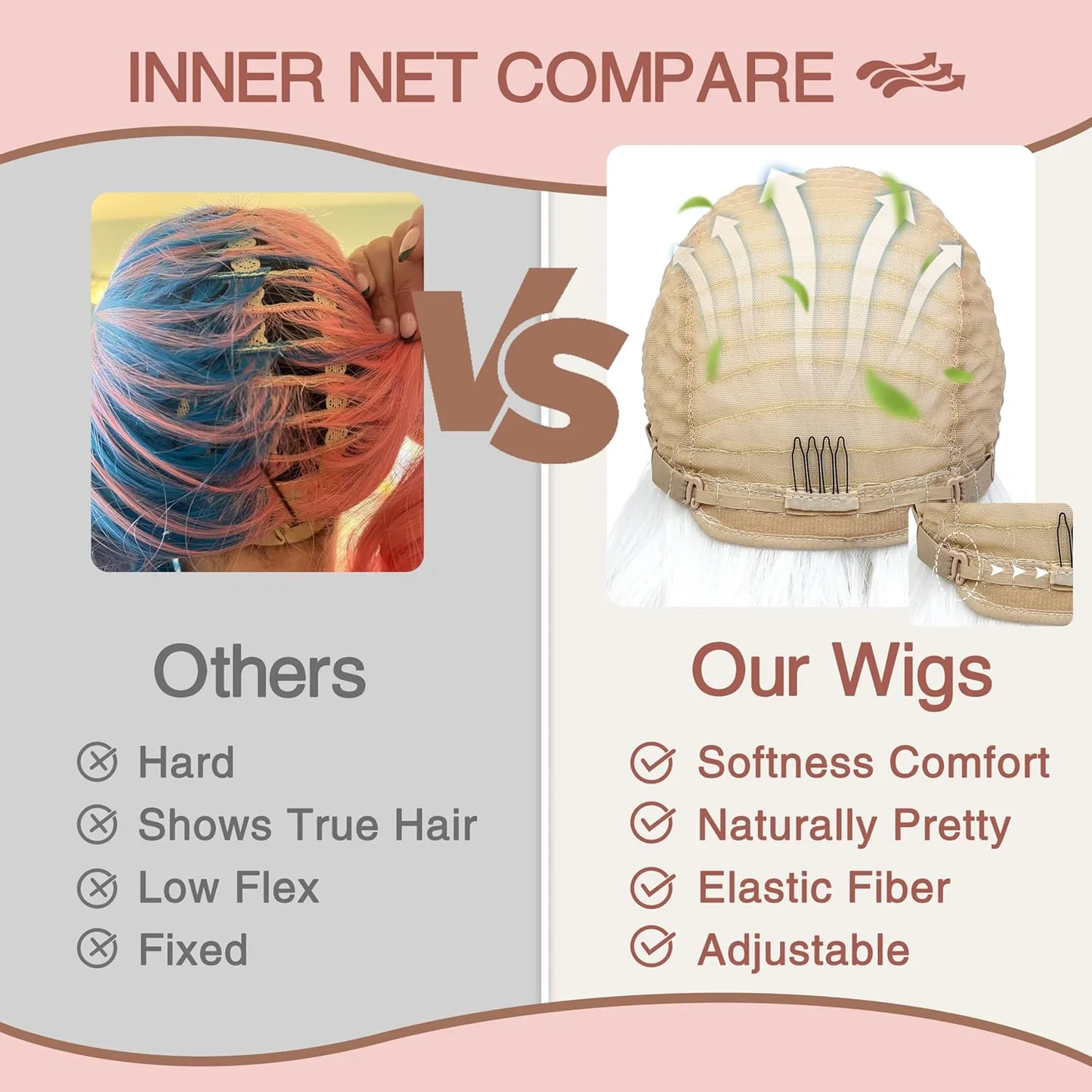 INNER NET COMPARE

VS

Others

Hard
Shows True Hair
Low Flex
Fixed

Our Wigs

Softness Comfort
Naturally Pretty
Elastic Fiber
Adjustable